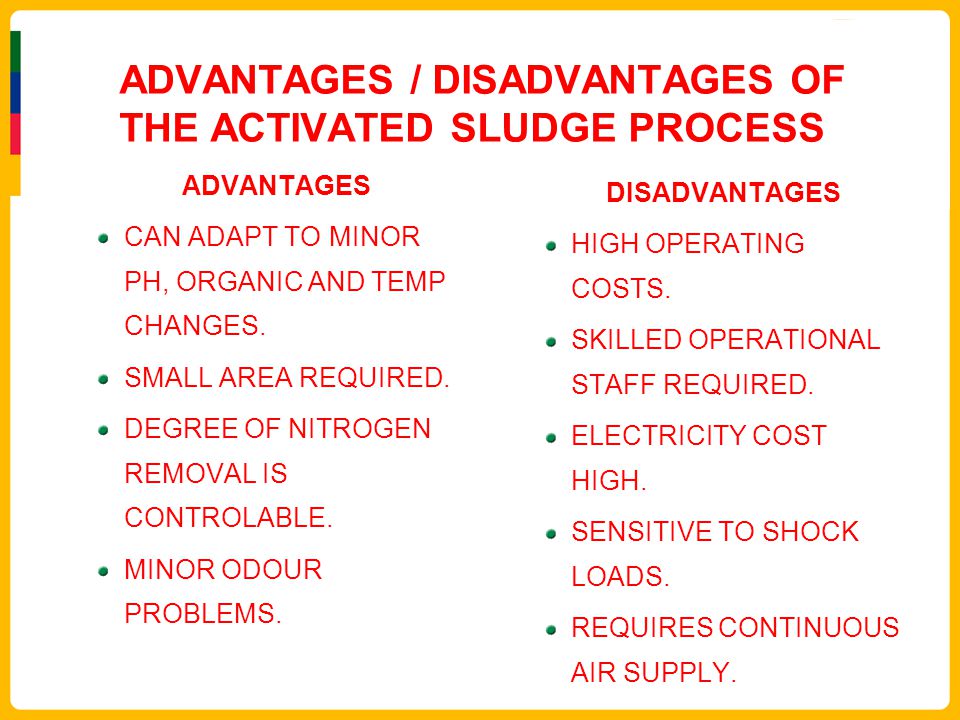 ADVANTAGES / DISADVANTAGES OF THE ACTIVATED SLUDGE PROCESS

ADVANTAGES

- CAN ADAPT TO MINOR PH, ORGANIC AND TEMP CHANGES.
- SMALL AREA REQUIRED.
- DEGREE OF NITROGEN REMOVAL IS CONTROLABLE.
- MINOR ODOUR PROBLEMS.

DISADVANTAGES

- HIGH OPERATING COSTS.
- SKILLED OPERATIONAL STAFF REQUIRED.
- ELECTRICITY COST HIGH.
- SENSITIVE TO SHOCK LOADS.
- REQUIRES CONTINUOUS AIR SUPPLY.